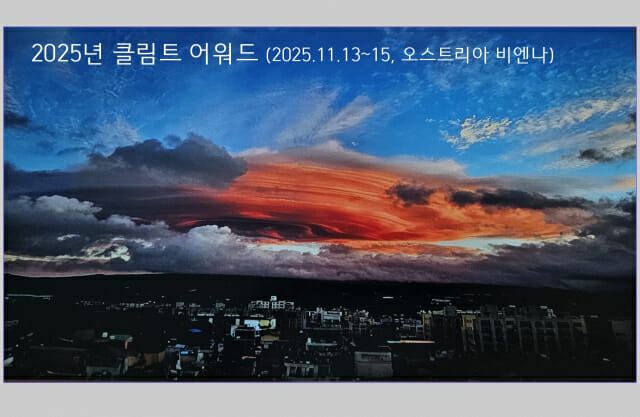 2025년 클림트 어워드 (2025.11.13~15, 오스트리아 비엔나)